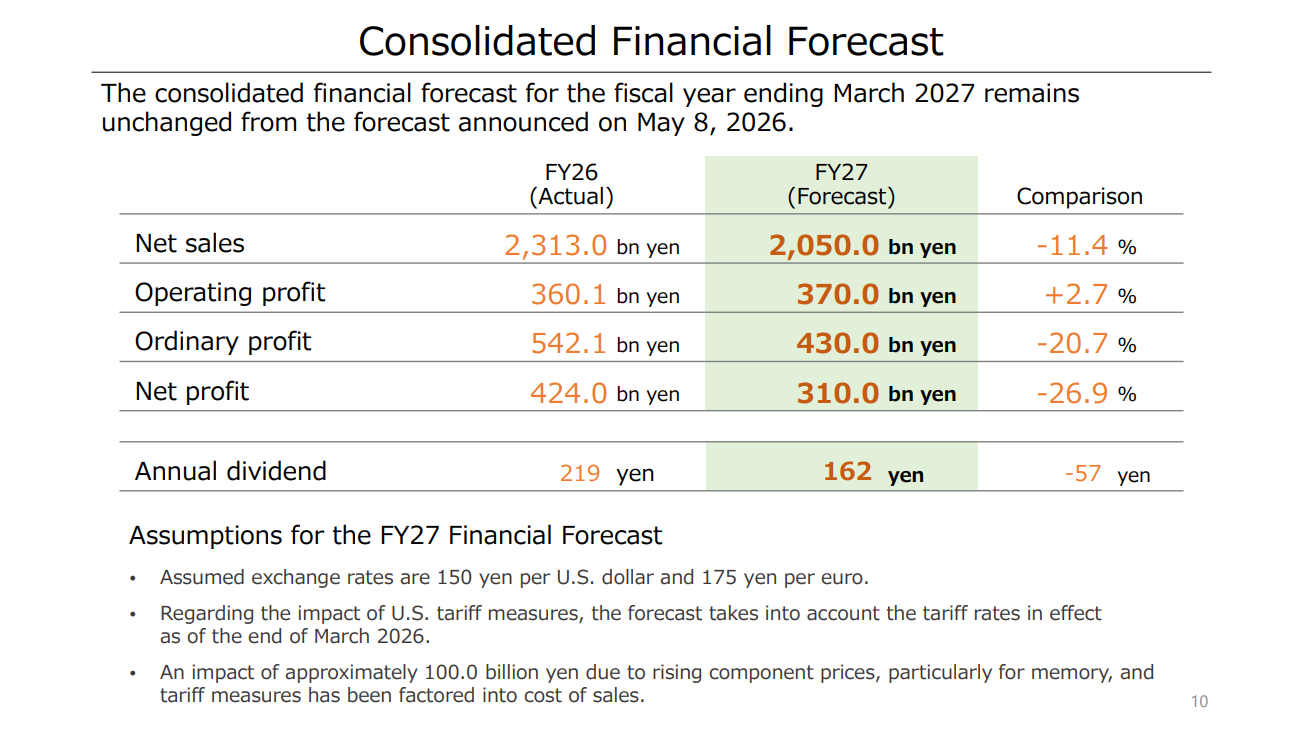 Consolidated Financial Forecast

The consolidated financial forecast for the fiscal year ending March 2027 remains unchanged from the forecast announced on May 8, 2026.

|  | FY26 (Actual) | FY27 (Forecast) | Comparison |
|---|---|---|---|
| Net sales | 2,313.0 bn yen | 2,050.0 bn yen | -11.4 % |
| Operating profit | 360.1 bn yen | 370.0 bn yen | +2.7 % |
| Ordinary profit | 542.1 bn yen | 430.0 bn yen | -20.7 % |
| Net profit | 424.0 bn yen | 310.0 bn yen | -26.9 % |
| Annual dividend | 219 yen | 162 yen | -57 yen |

Assumptions for the FY27 Financial Forecast

• Assumed exchange rates are 150 yen per U.S. dollar and 175 yen per euro.

• Regarding the impact of U.S. tariff measures, the forecast takes into account the tariff rates in effect as of the end of March 2026.

• An impact of approximately 100.0 billion yen due to rising component prices, particularly for memory, and tariff measures has been factored into cost of sales.

10